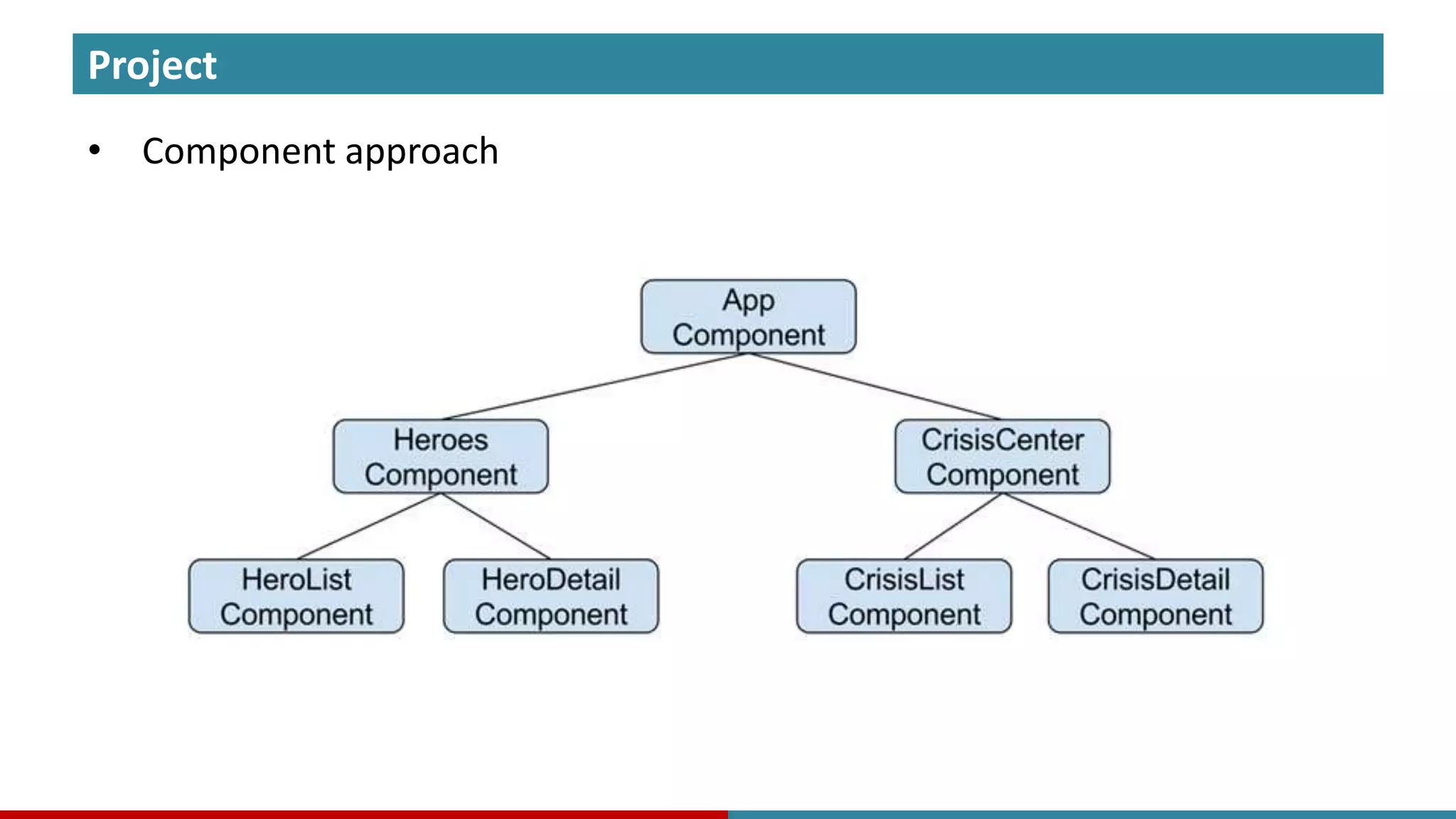 Project

• Component approach

App Component

Heroes Component

CrisisCenter Component

HeroList Component

HeroDetail Component

CrisisList Component

CrisisDetail Component